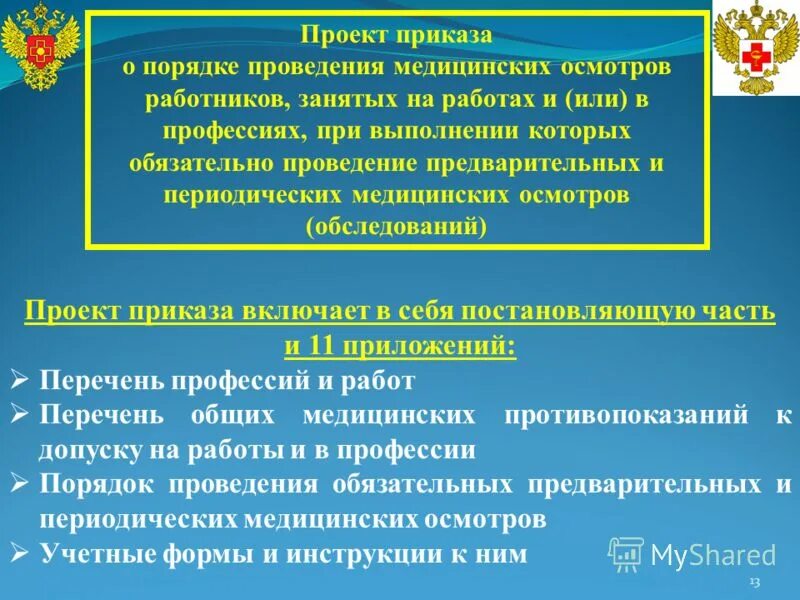 Проект приказа
о порядке проведения медицинских осмотров работников, занятых на работах и (или) в профессиях, при выполнении которых обязательно проведение предварительных и периодических медицинских осмотров (обследований)

Проект приказа включает в себя постановляющую часть и 11 приложений:

➢ Перечень профессий и работ
➢ Перечень общих медицинских противопоказаний к допуску на работы и в профессии
➢ Порядок проведения обязательных предварительных и периодических медицинских осмотров
➢ Учетные формы и инструкции к ним

MyShared

13